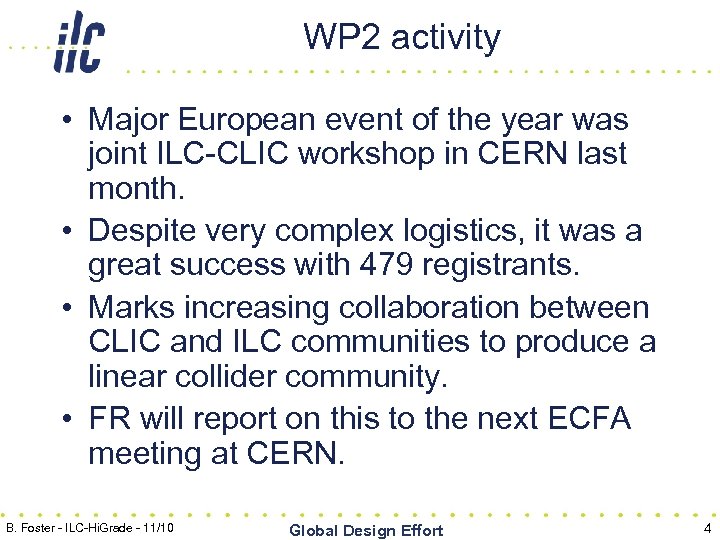 ilc

WP2 activity

• Major European event of the year was joint ILC-CLIC workshop in CERN last month.

• Despite very complex logistics, it was a great success with 479 registrants.

• Marks increasing collaboration between CLIC and ILC communities to produce a linear collider community.

• FR will report on this to the next ECFA meeting at CERN.

B. Foster - ILC-HiGrade - 11/10

Global Design Effort

4